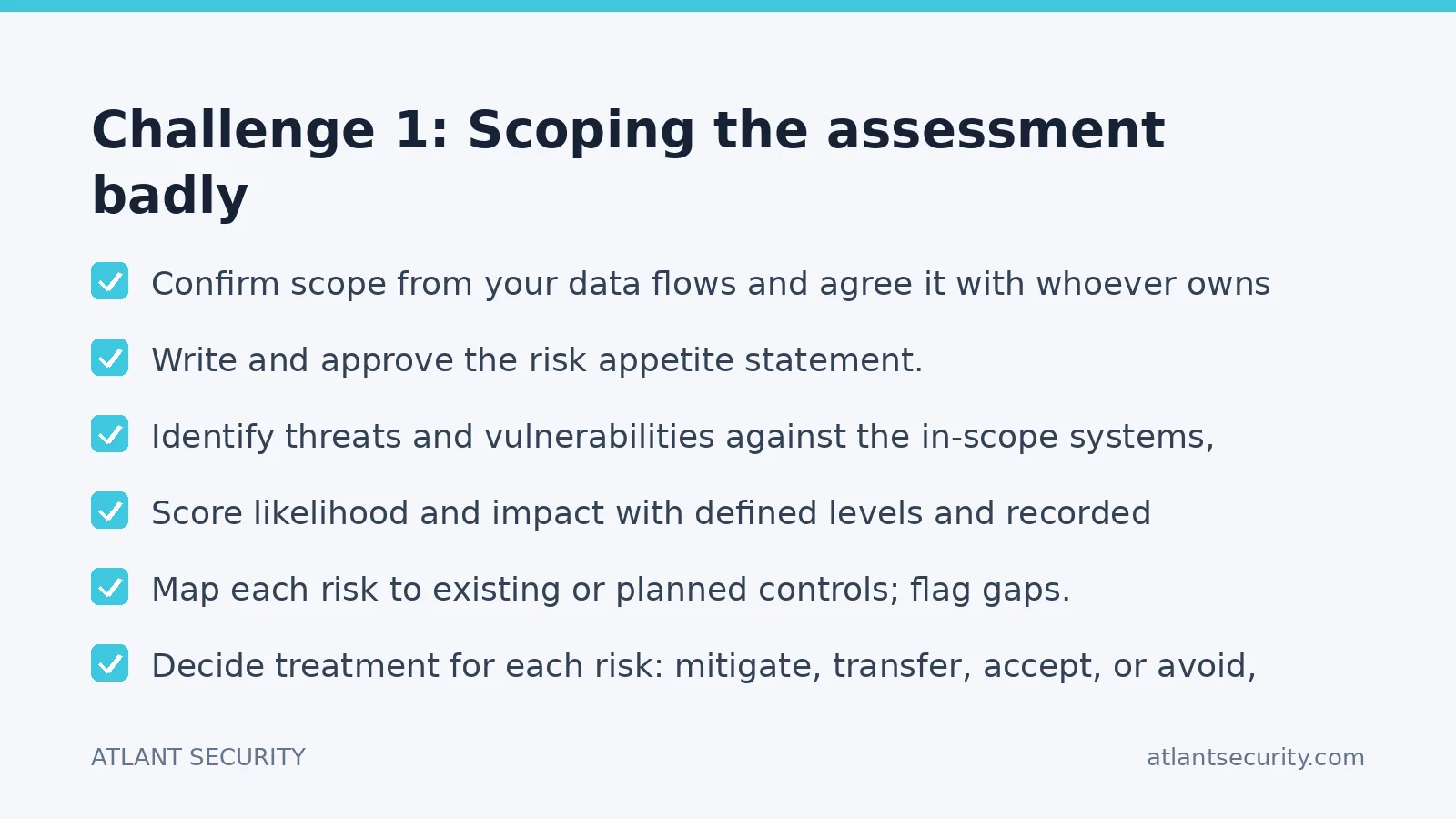 Challenge 1: Scoping the assessment badly

Confirm scope from your data flows and agree it with whoever owns

Write and approve the risk appetite statement.

Identify threats and vulnerabilities against the in-scope systems,

Score likelihood and impact with defined levels and recorded

Map each risk to existing or planned controls; flag gaps.

Decide treatment for each risk: mitigate, transfer, accept, or avoid,

ATLANT SECURITY

atlantsecurity.com